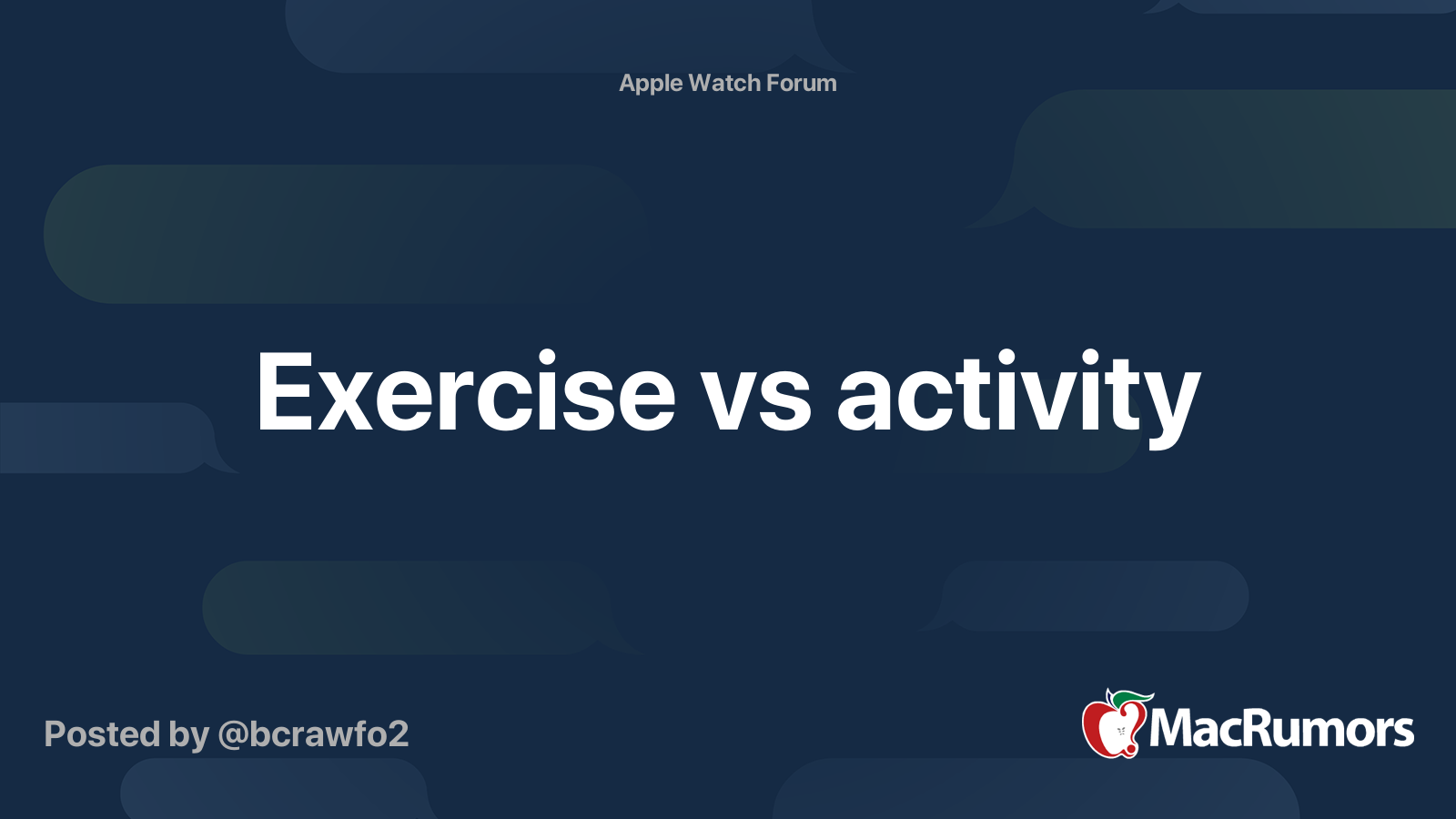 Apple Watch Forum

Exercise vs activity

Posted by @bcrawfo2

MacRumors